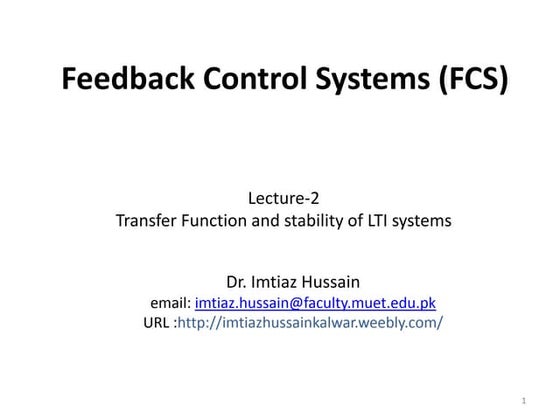 Feedback Control Systems (FCS)

Lecture-2
Transfer Function and stability of LTI systems

Dr. Imtiaz Hussain
email: imtiaz.hussain@faculty.muet.edu.pk
URL :http://imtiazhussainkalwar.weebly.com/

1